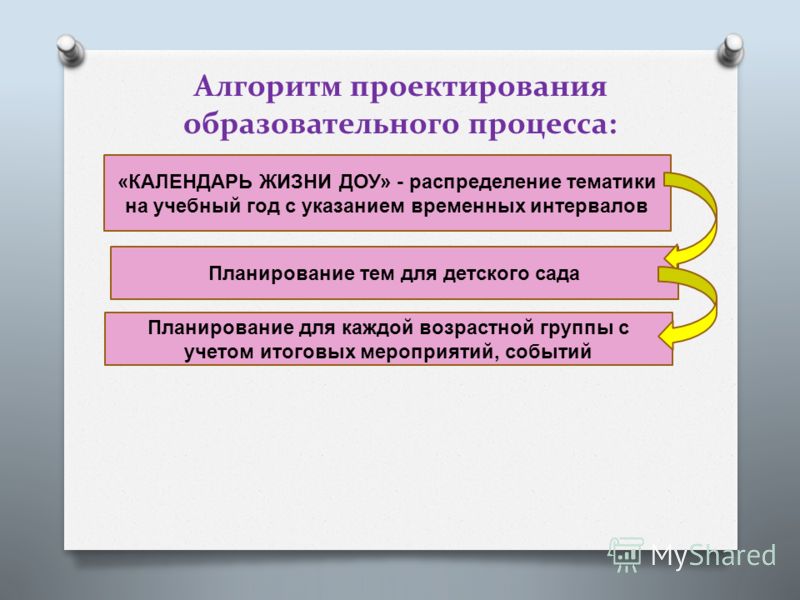 Алгоритм проектирования образовательного процесса:

«КАЛЕНДАРЬ ЖИЗНИ ДОУ» - распределение тематики на учебный год с указанием временных интервалов

Планирование тем для детского сада

Планирование для каждой возрастной группы с учетом итоговых мероприятий, событий

MyShared